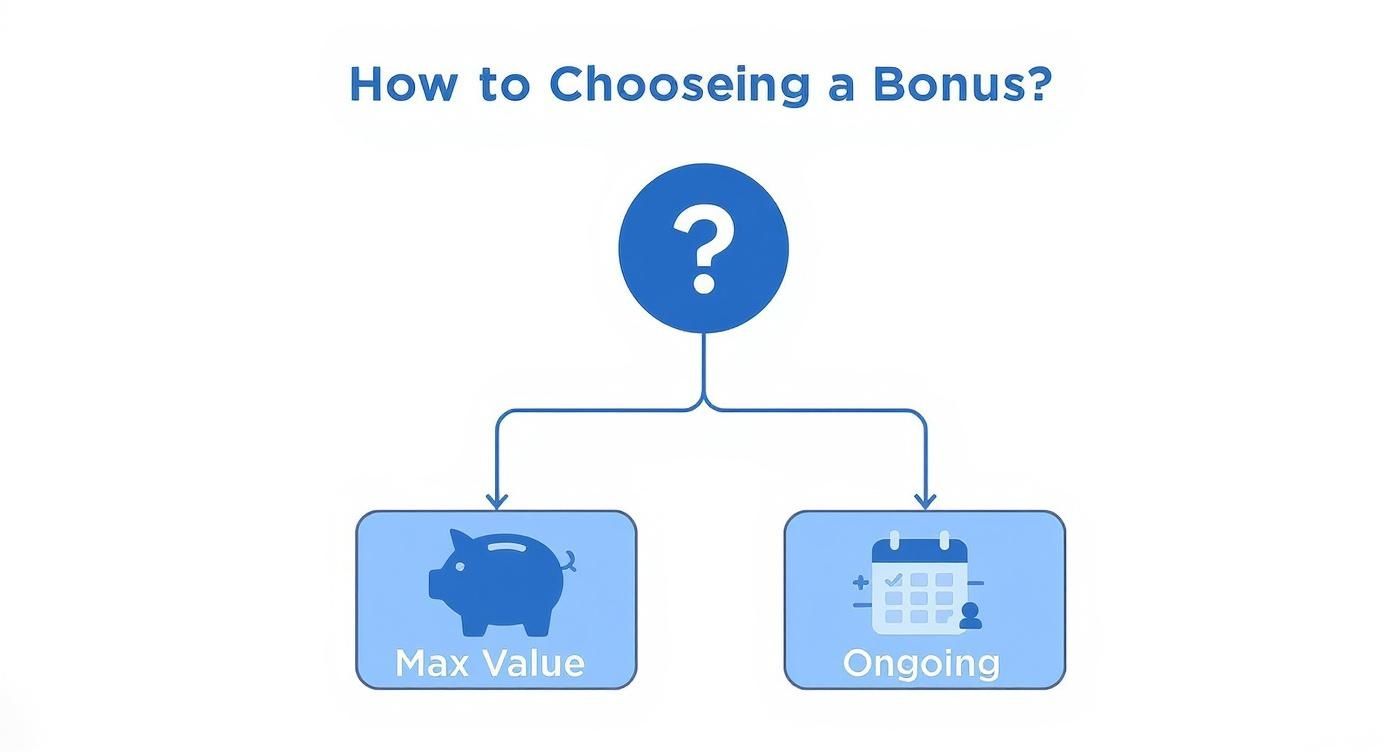 How to Chooseing a Bonus?

?

Max Value

Ongoing